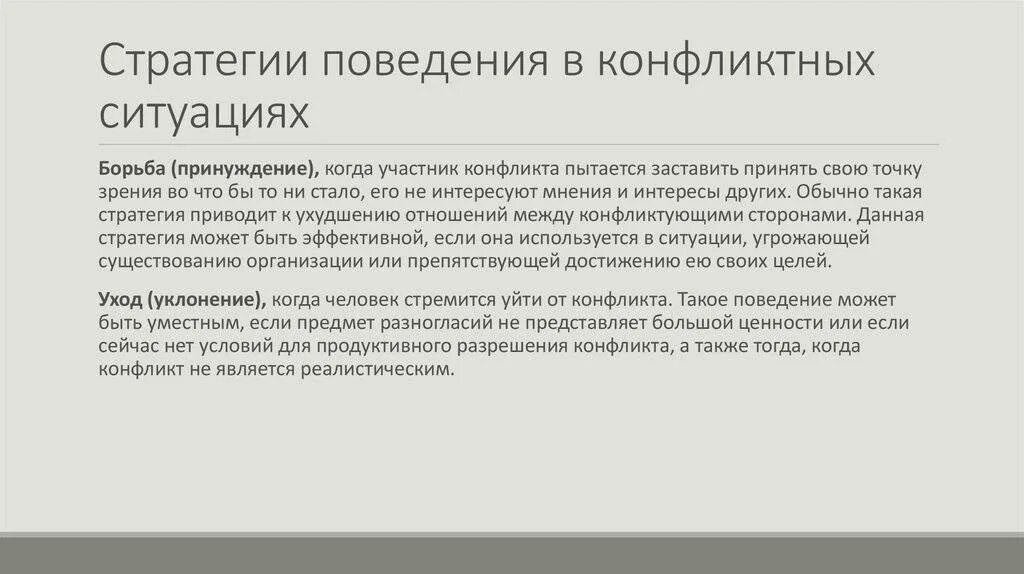 Стратегии поведения в конфликтных ситуациях

Борьба (принуждение), когда участник конфликта пытается заставить принять свою точку зрения во что бы то ни стало, его не интересуют мнения и интересы других. Обычно такая стратегия приводит к ухудшению отношений между конфликтующими сторонами. Данная стратегия может быть эффективной, если она используется в ситуации, угрожающей существованию организации или препятствующей достижению ею своих целей.

Уход (уклонение), когда человек стремится уйти от конфликта. Такое поведение может быть уместным, если предмет разногласий не представляет большой ценности или если сейчас нет условий для продуктивного разрешения конфликта, а также тогда, когда конфликт не является реалистическим.